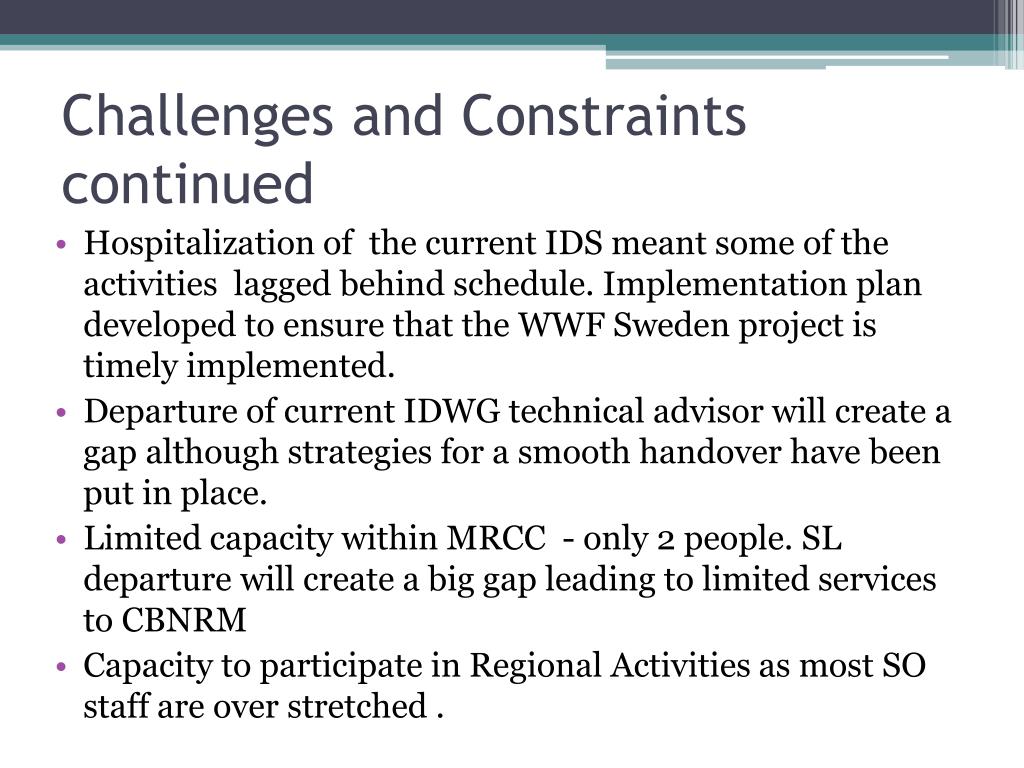 Challenges and Constraints continued

• Hospitalization of the current IDS meant some of the activities lagged behind schedule. Implementation plan developed to ensure that the WWF Sweden project is timely implemented.
• Departure of current IDWG technical advisor will create a gap although strategies for a smooth handover have been put in place.
• Limited capacity within MRCC - only 2 people. SL departure will create a big gap leading to limited services to CBNRM
• Capacity to participate in Regional Activities as most SO staff are over stretched .